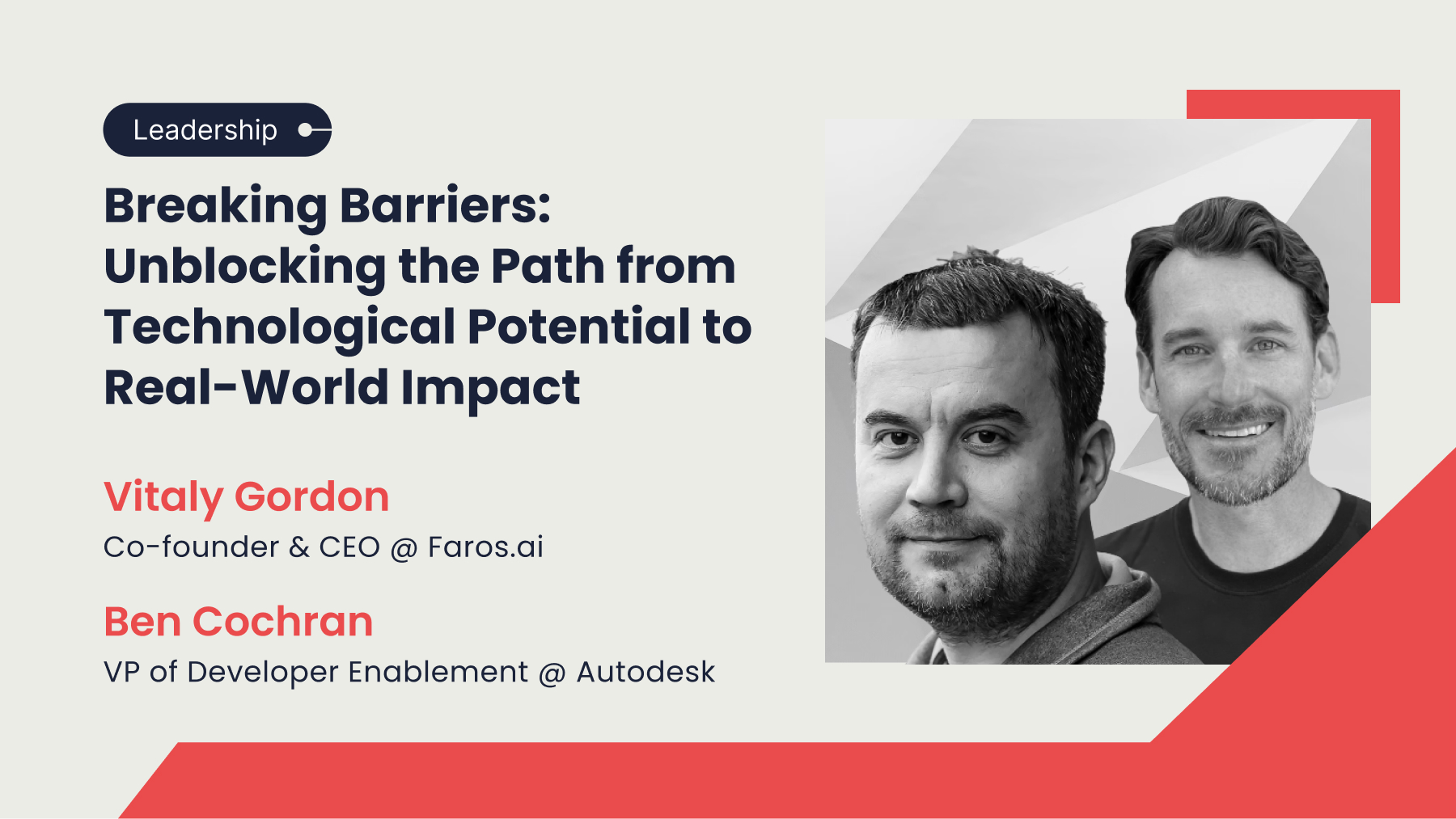 Leadership

Breaking Barriers: Unblocking the Path from Technological Potential to Real-World Impact

Vitaly Gordon
Co-founder & CEO @ Faros.ai

Ben Cochran
VP of Developer Enablement @ Autodesk